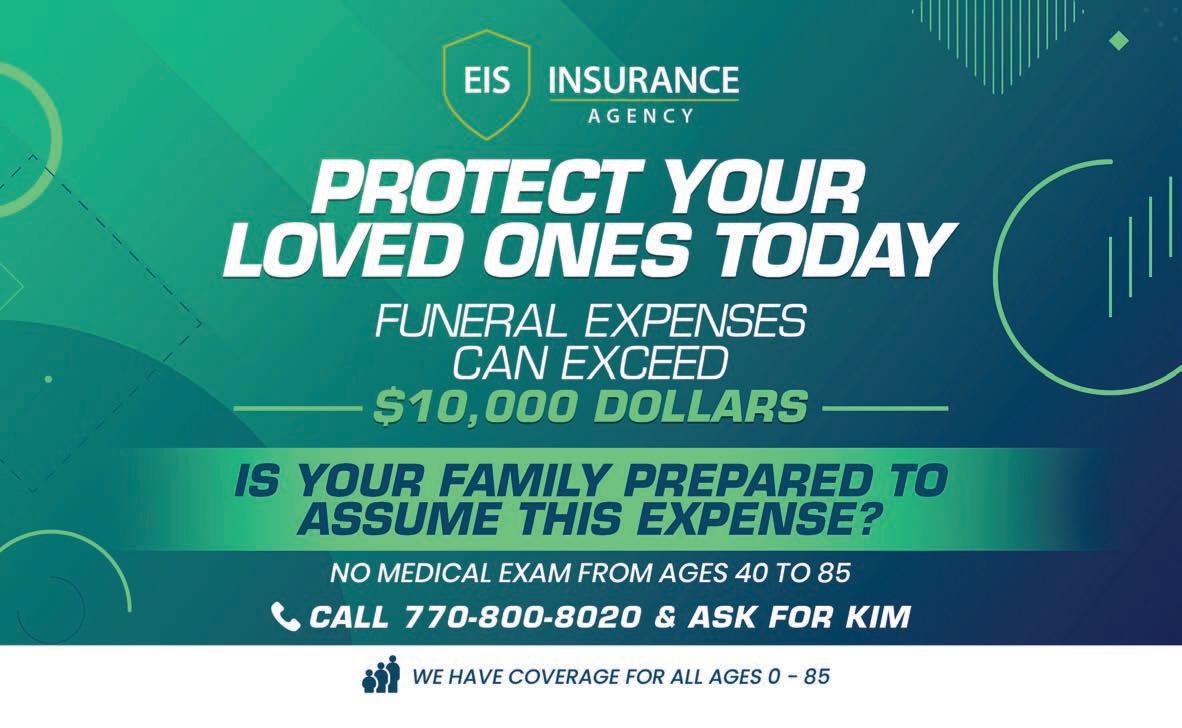 EIS INSURANCE AGENCY

PROTECT YOUR LOVED ONES TODAY

FUNERAL EXPENSES CAN EXCEED

$10,000 DOLLARS

IS YOUR FAMILY PREPARED TO ASSUME THIS EXPENSE?

NO MEDICAL EXAM FROM AGES 40 TO 85

CALL 770-800-8020 & ASK FOR KIM

WE HAVE COVERAGE FOR ALL AGES 0 - 85